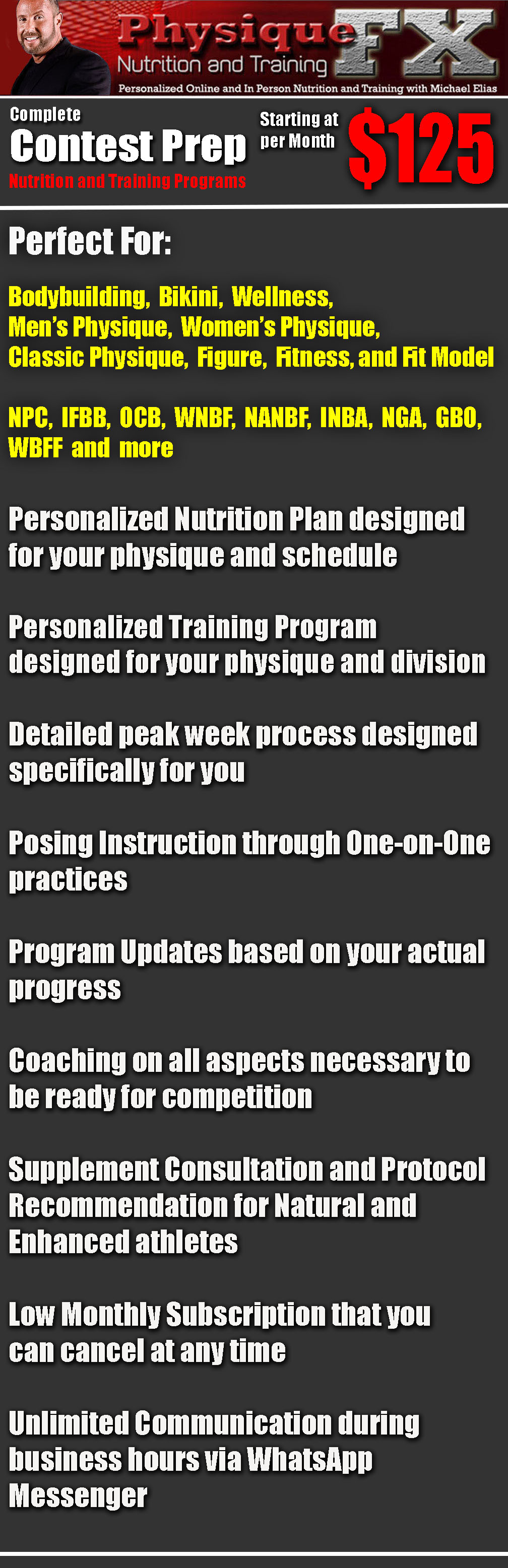 Physique FX
Nutrition and Training
Personalized Online and In Person Nutrition and Training with Michael Elias

Complete
Contest Prep
Nutrition and Training Programs

Starting at per Month
$125

Perfect For:

Bodybuilding, Bikini, Wellness, Men's Physique, Women's Physique, Classic Physique, Figure, Fitness, and Fit Model

NPC, IFBB, OCB, WNBF, NANBF, INBA, NGA, GBO, WBFF and more

Personalized Nutrition Plan designed for your physique and schedule

Personalized Training Program designed for your physique and division

Detailed peak week process designed specifically for you

Posing Instruction through One-on-One practices

Program Updates based on your actual progress

Coaching on all aspects necessary to be ready for competition

Supplement Consultation and Protocol Recommendation for Natural and Enhanced athletes

Low Monthly Subscription that you can cancel at any time

Unlimited Communication during business hours via WhatsApp Messenger